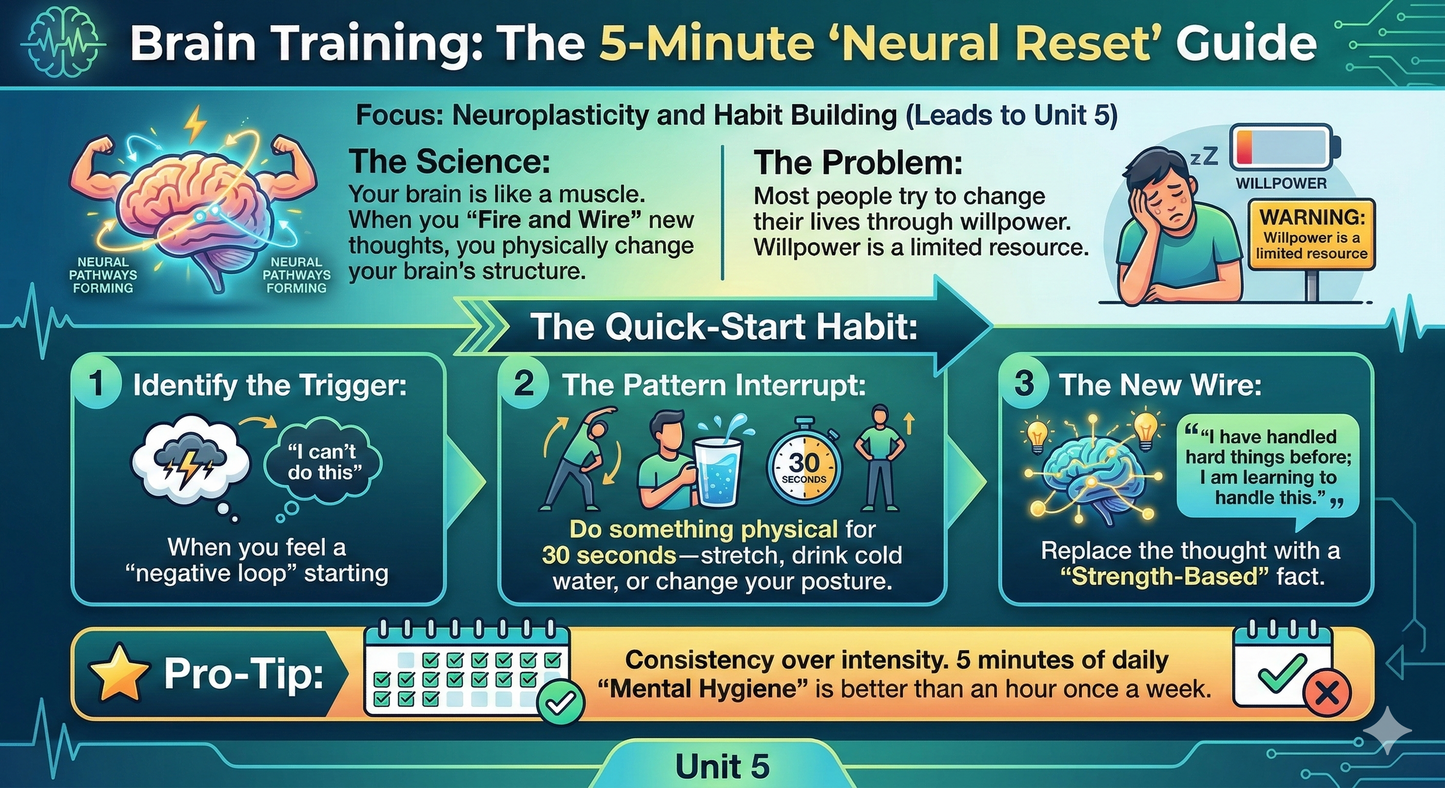 Brain Training: The 5-Minute 'Neural Reset' Guide

Focus: Neuroplasticity and Habit Building (Leads to Unit 5)

NEURAL PATHWAYS FORMING

NEURAL PATHWAYS FORMING

The Science:
Your brain is like a muscle. When you "Fire and Wire" new thoughts, you physically change your brain's structure.

The Problem:
Most people try to change their lives through willpower. Willpower is a limited resource.

zZ

WILLPOWER

WARNING:
Willpower is a limited resource

The Quick-Start Habit:

1 Identify the Trigger:

"I can't do this"

When you feel a "negative loop" starting

2 The Pattern Interrupt:

30 SECONDS

Do something physical for 30 seconds—stretch, drink cold water, or change your posture.

3 The New Wire:

"I have handled hard things before; I am learning to handle this."

Replace the thought with a "Strength-Based" fact.

Pro-Tip:

Consistency over intensity. 5 minutes of daily "Mental Hygiene" is better than an hour once a week.

Unit 5